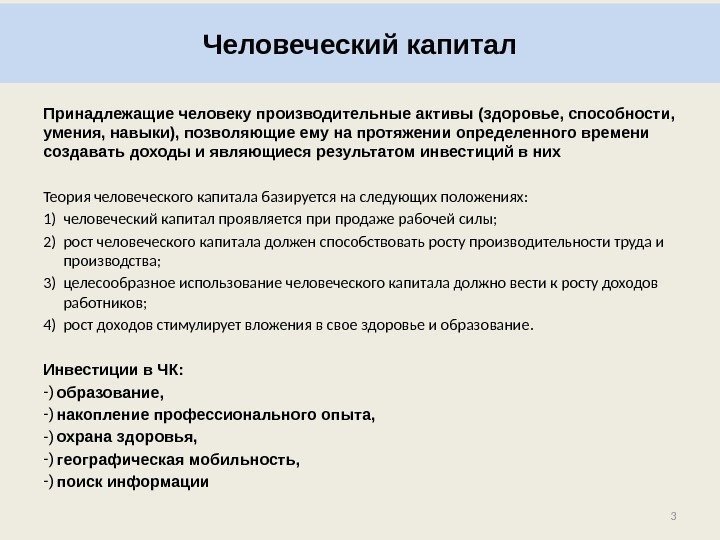 Человеческий капитал

Принадлежащие человеку производительные активы (здоровье, способности, умения, навыки), позволяющие ему на протяжении определенного времени создавать доходы и являющиеся результатом инвестиций в них

Теория человеческого капитала базируется на следующих положениях:
1) человеческий капитал проявляется при продаже рабочей силы;
2) рост человеческого капитала должен способствовать росту производительности труда и производства;
3) целесообразное использование человеческого капитала должно вести к росту доходов работников;
4) рост доходов стимулирует вложения в свое здоровье и образование.

Инвестиции в ЧК:
-) образование,
-) накопление профессионального опыта,
-) охрана здоровья,
-) географическая мобильность,
-) поиск информации

3